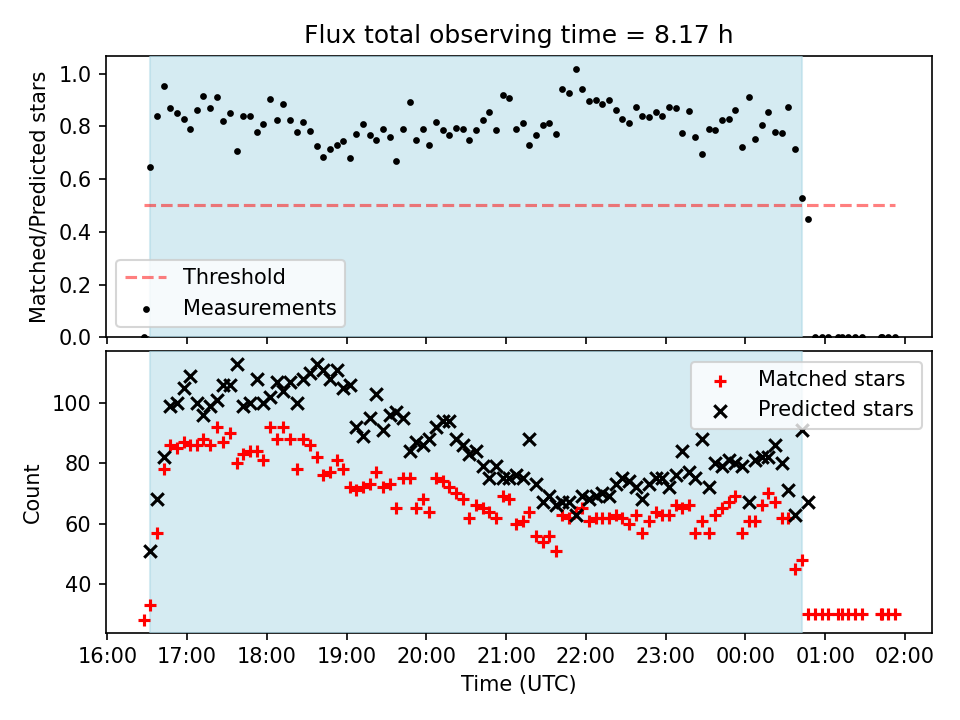 Flux total observing time = 8.17 h

Matched/Predicted stars

1.0
0.8
0.6
0.4
0.2
0.0

Threshold
Measurements

Count

100
80
60
40

Matched stars
Predicted stars

16:00 17:00 18:00 19:00 20:00 21:00 22:00 23:00 00:00 01:00 02:00

Time (UTC)